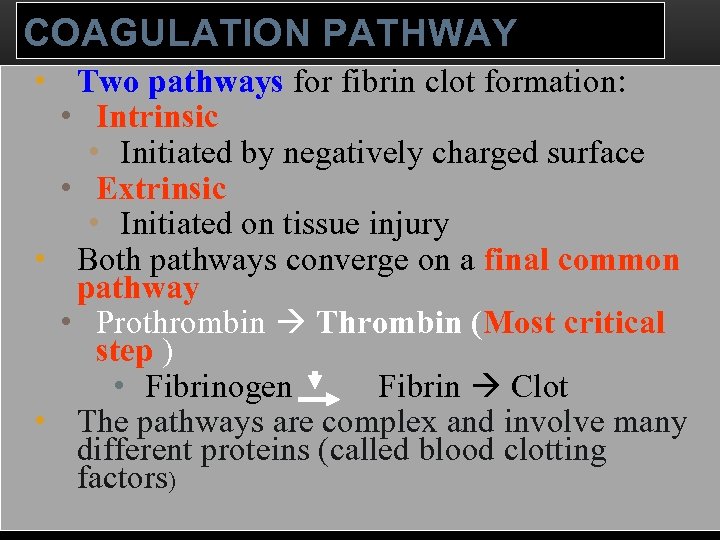 COAGULATION PATHWAY

• Two pathways for fibrin clot formation:
  • Intrinsic
    • Initiated by negatively charged surface
  • Extrinsic
    • Initiated on tissue injury
• Both pathways converge on a final common pathway
  • Prothrombin → Thrombin (Most critical step )
    • Fibrinogen → Fibrin → Clot
• The pathways are complex and involve many different proteins (called blood clotting factors)